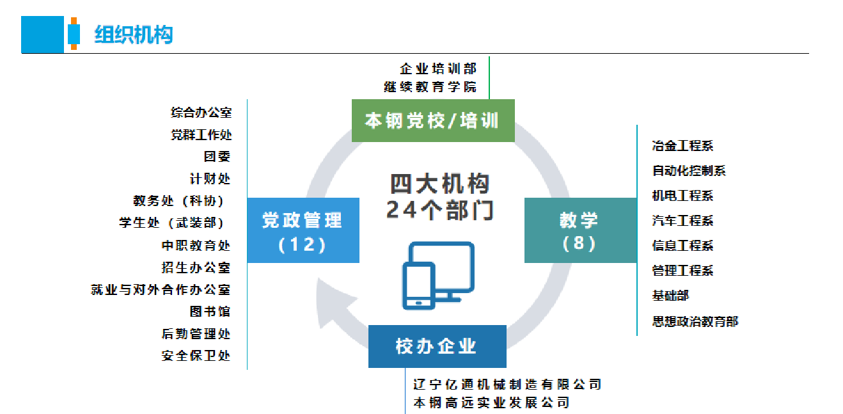 组织机构

企业培训部
继续教育学院

本钢党校/培训

综合办公室
党群工作处
团委
计财处
教务处（科协）
学生处（武装部）
中职教育处
招生办公室
就业与对外合作办公室
图书馆
后勤管理处
安全保卫处

党政管理
（12）

四大机构
24个部门

教学
（8）

冶金工程系
自动化控制系
机电工程系
汽车工程系
信息工程系
管理工程系
基础部
思想政治教育部

校办企业

辽宁亿通机械制造有限公司
本钢高远实业发展公司